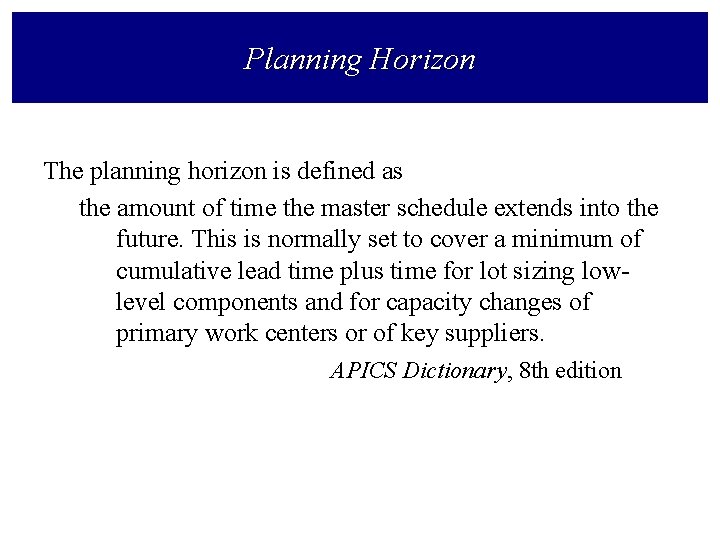 Planning Horizon

The planning horizon is defined as

the amount of time the master schedule extends into the future. This is normally set to cover a minimum of cumulative lead time plus time for lot sizing low-level components and for capacity changes of primary work centers or of key suppliers.

APICS Dictionary, 8th edition